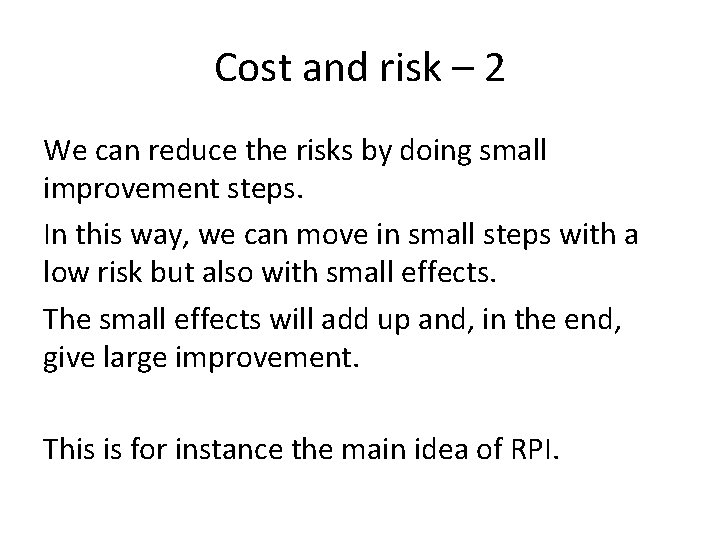 Cost and risk – 2

We can reduce the risks by doing small improvement steps.

In this way, we can move in small steps with a low risk but also with small effects.

The small effects will add up and, in the end, give large improvement.

This is for instance the main idea of RPI.